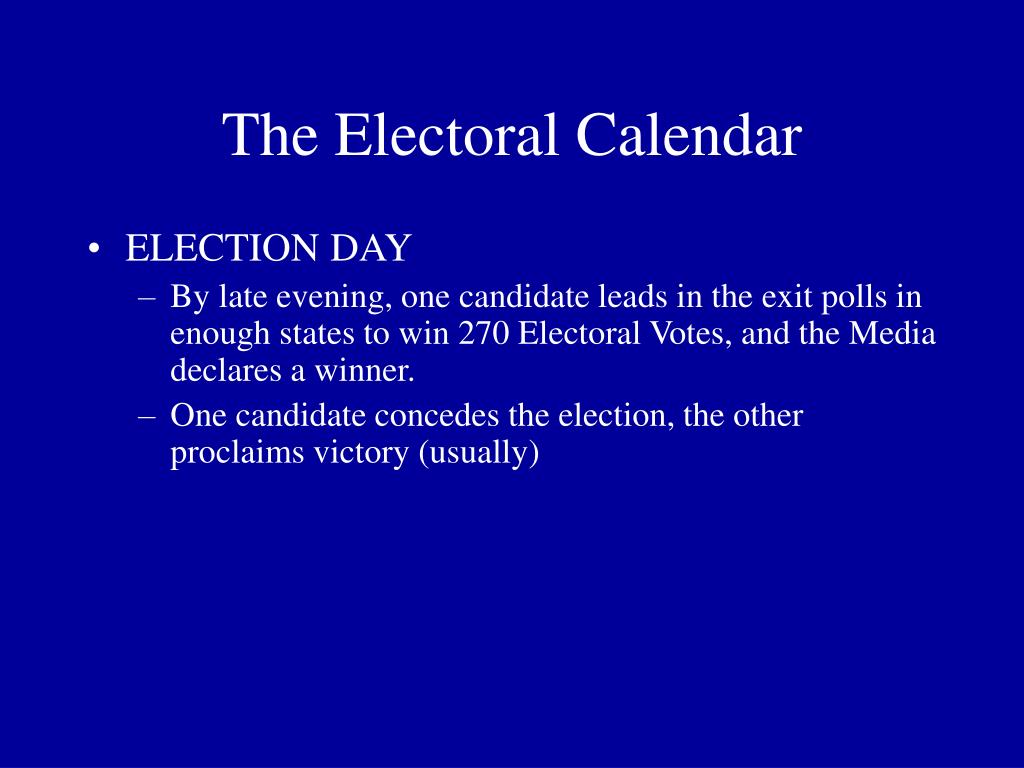 The Electoral Calendar

• ELECTION DAY
– By late evening, one candidate leads in the exit polls in enough states to win 270 Electoral Votes, and the Media declares a winner.
– One candidate concedes the election, the other proclaims victory (usually)